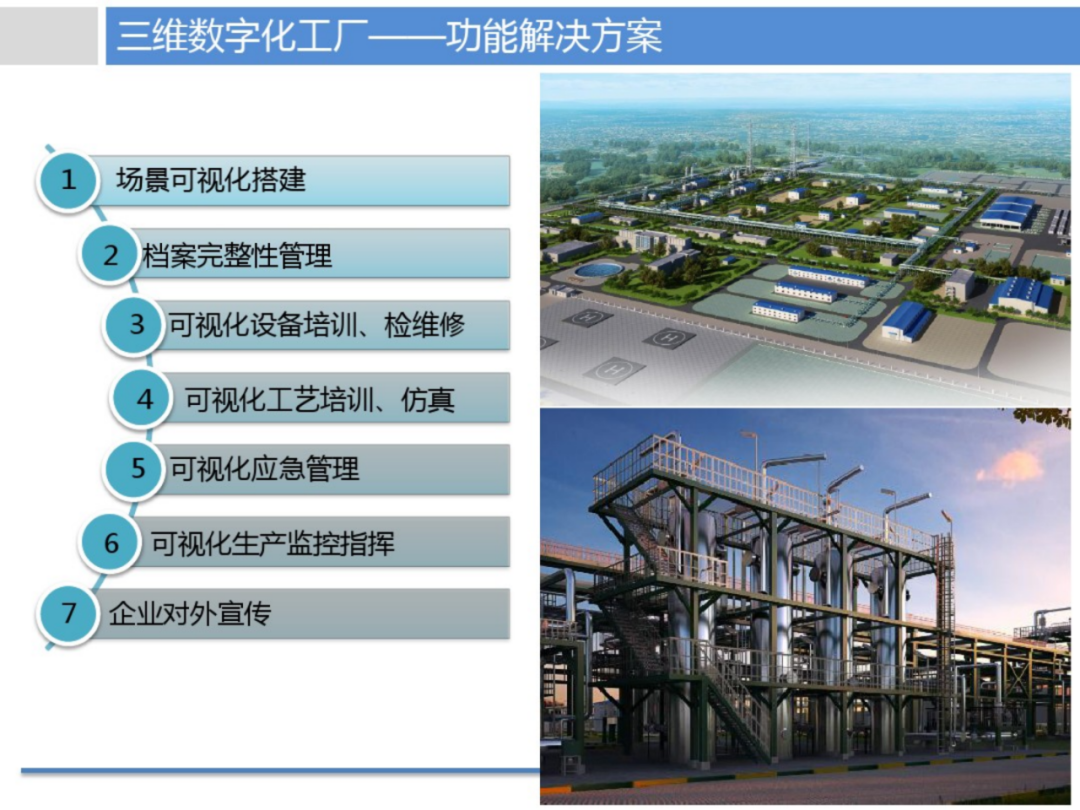 三维数字化工厂——功能解决方案

1 场景可视化搭建

2 档案完整性管理

3 可视化设备培训、检维修

4 可视化工艺培训、仿真

5 可视化应急管理

6 可视化生产监控指挥

7 企业对外宣传